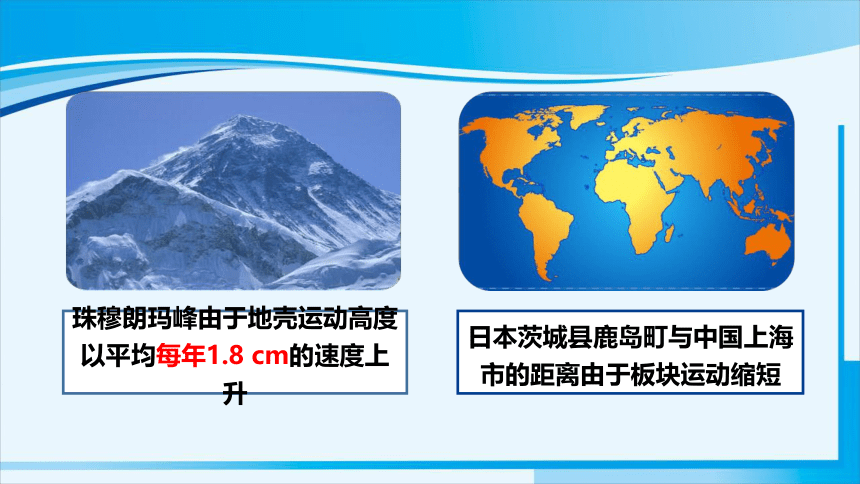 珠穆朗玛峰由于地壳运动高度以平均每年1.8 cm的速度上升

日本茨城县鹿岛町与中国上海市的距离由于板块运动缩短